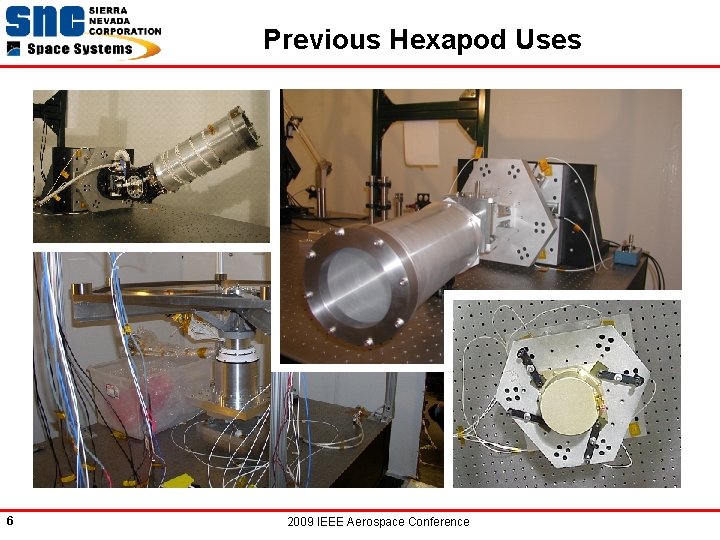 SNC SIERRA NEVADA CORPORATION
Space Systems

Previous Hexapod Uses

6

2009 IEEE Aerospace Conference